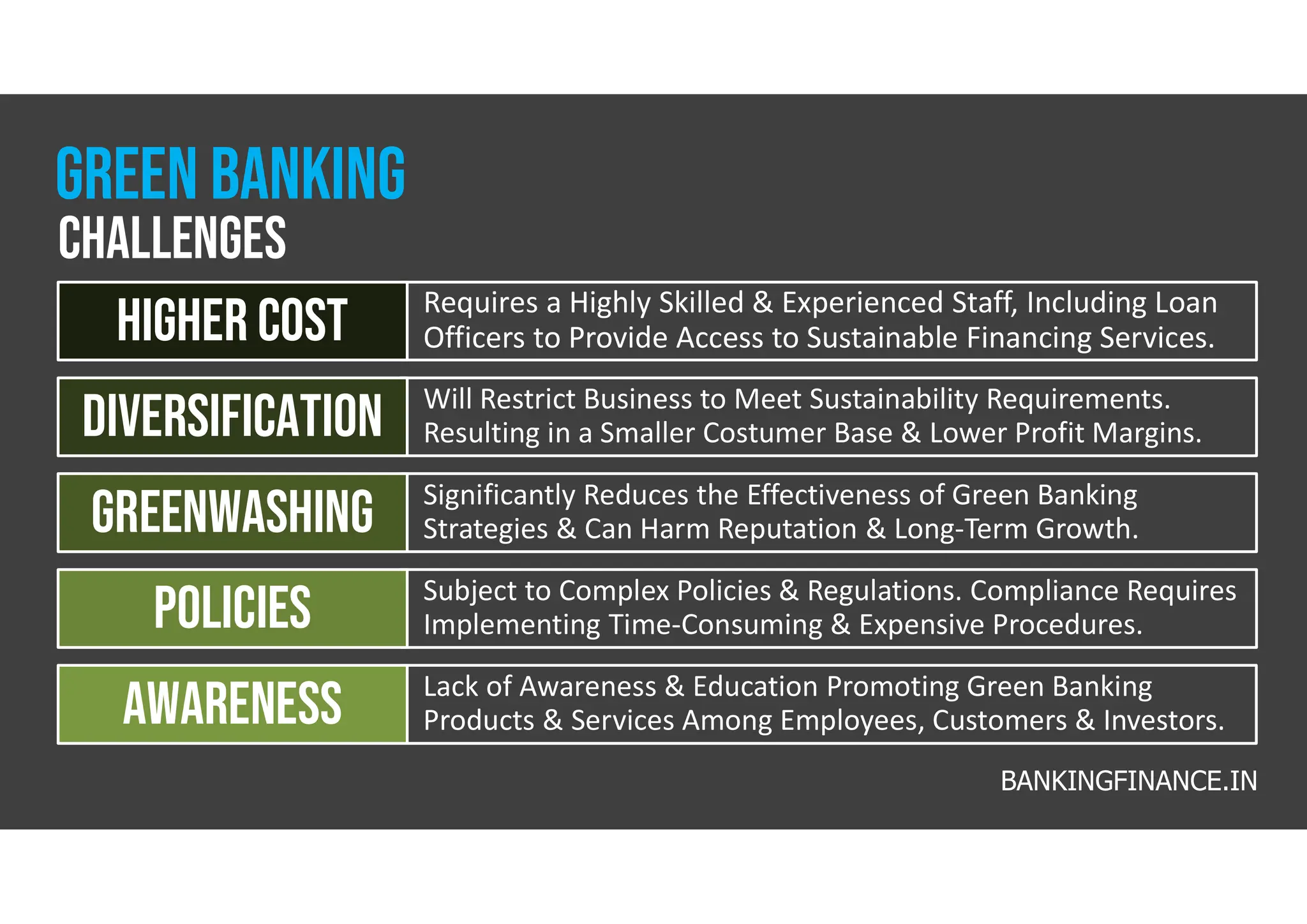 GREEN BANKING
CHALLENGES

| HIGHER COST | Requires a Highly Skilled & Experienced Staff, Including Loan Officers to Provide Access to Sustainable Financing Services. |
|---|---|
| DIVERSIFICATION | Will Restrict Business to Meet Sustainability Requirements. Resulting in a Smaller Costumer Base & Lower Profit Margins. |
| GREENWASHING | Significantly Reduces the Effectiveness of Green Banking Strategies & Can Harm Reputation & Long-Term Growth. |
| POLICIES | Subject to Complex Policies & Regulations. Compliance Requires Implementing Time-Consuming & Expensive Procedures. |
| AWARENESS | Lack of Awareness & Education Promoting Green Banking Products & Services Among Employees, Customers & Investors. |

BANKINGFINANCE.IN